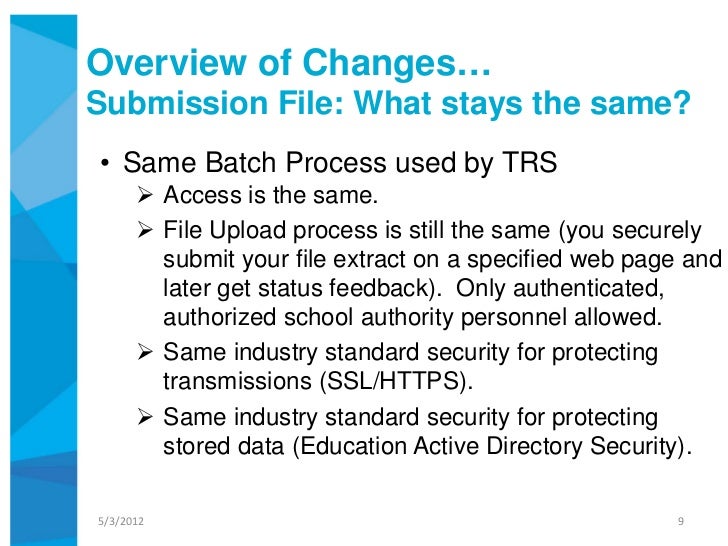 Overview of Changes…
Submission File: What stays the same?

• Same Batch Process used by TRS
➢ Access is the same.
➢ File Upload process is still the same (you securely submit your file extract on a specified web page and later get status feedback). Only authenticated, authorized school authority personnel allowed.
➢ Same industry standard security for protecting transmissions (SSL/HTTPS).
➢ Same industry standard security for protecting stored data (Education Active Directory Security).

5/3/2012

9